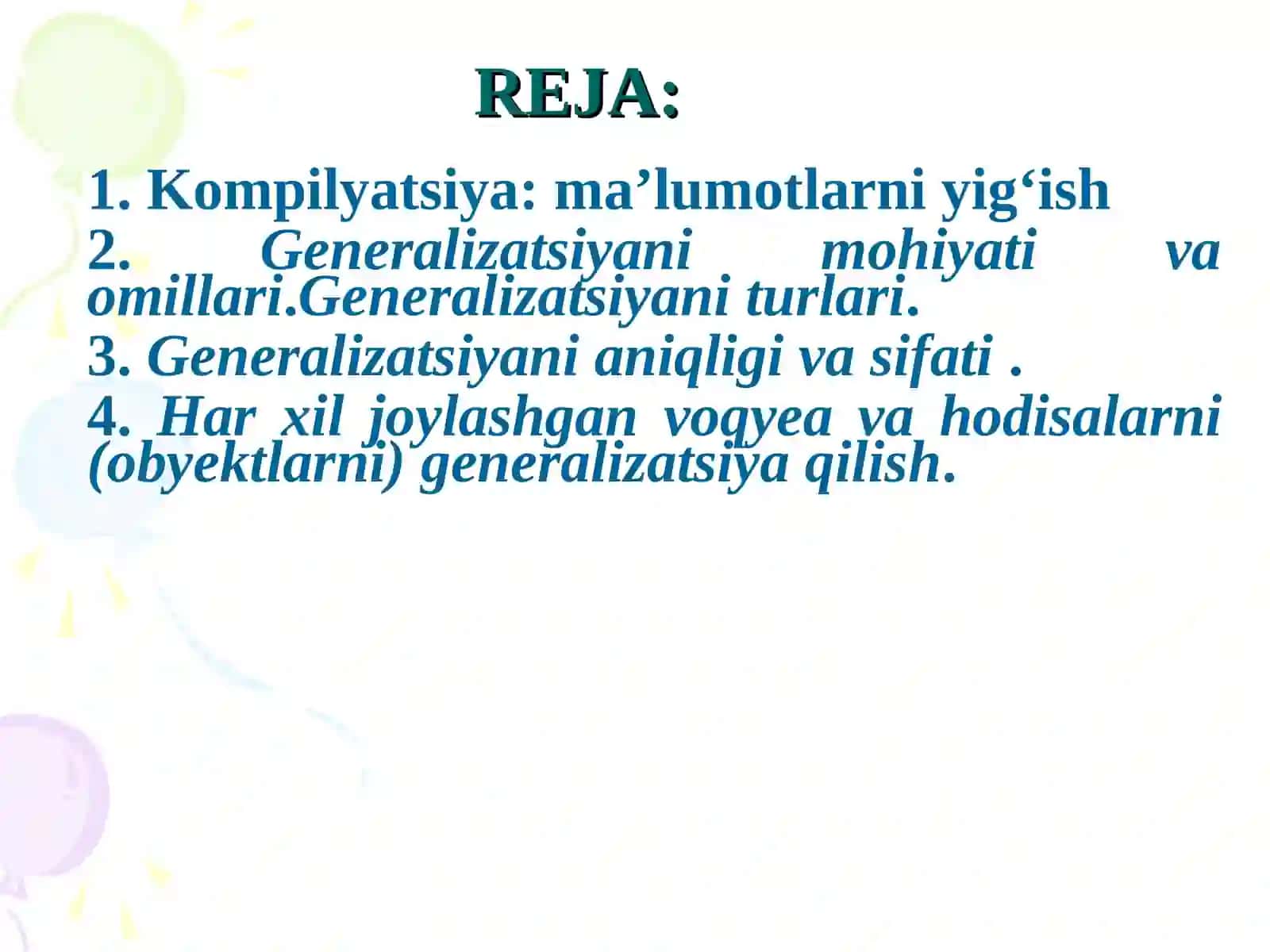 REJA:

1. Kompilyatsiya: ma’lumotlarni yig‘ish

2. Generalizatsiyani mohiyati va omillari.Generalizatsiyani turlari.

3. Generalizatsiyani aniqligi va sifati .

4. Har xil joylashgan voqyea va hodisalarni (obyektlarni) generalizatsiya qilish.